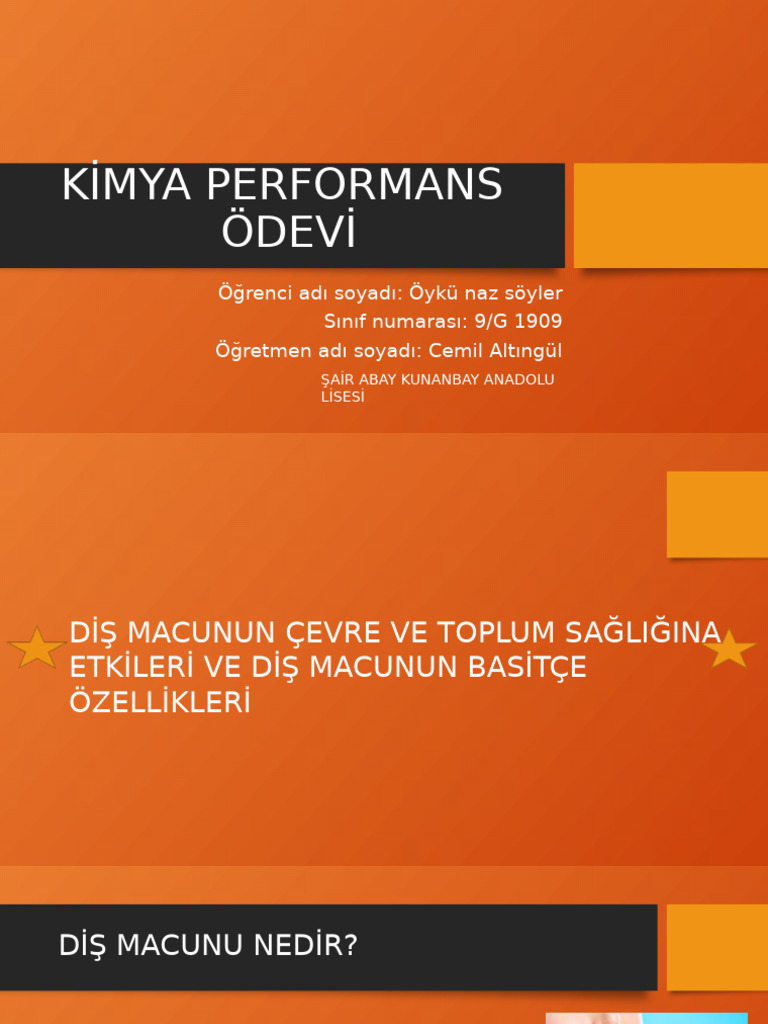 KİMYA PERFORMANS ÖDEVİ

Öğrenci adı soyadı: Öykü naz söyler
Sınıf numarası: 9/G 1909
Öğretmen adı soyadı: Cemil Altıngül
ŞAİR ABAY KUNANBAY ANADOLU LİSESİ

DİŞ MACUNUN ÇEVRE VE TOPLUM SAĞLIĞINA ETKİLERİ VE DİŞ MACUNUN BASİTÇE ÖZELLİKLERİ

DİŞ MACUNU NEDİR?